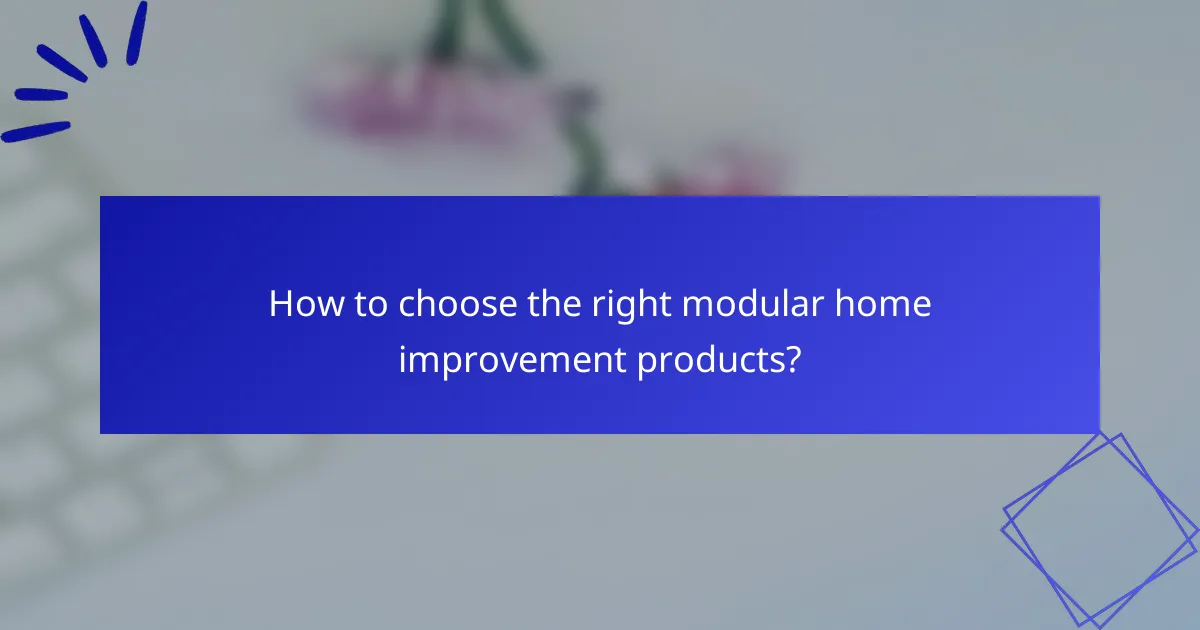 How to choose the right modular home improvement products?